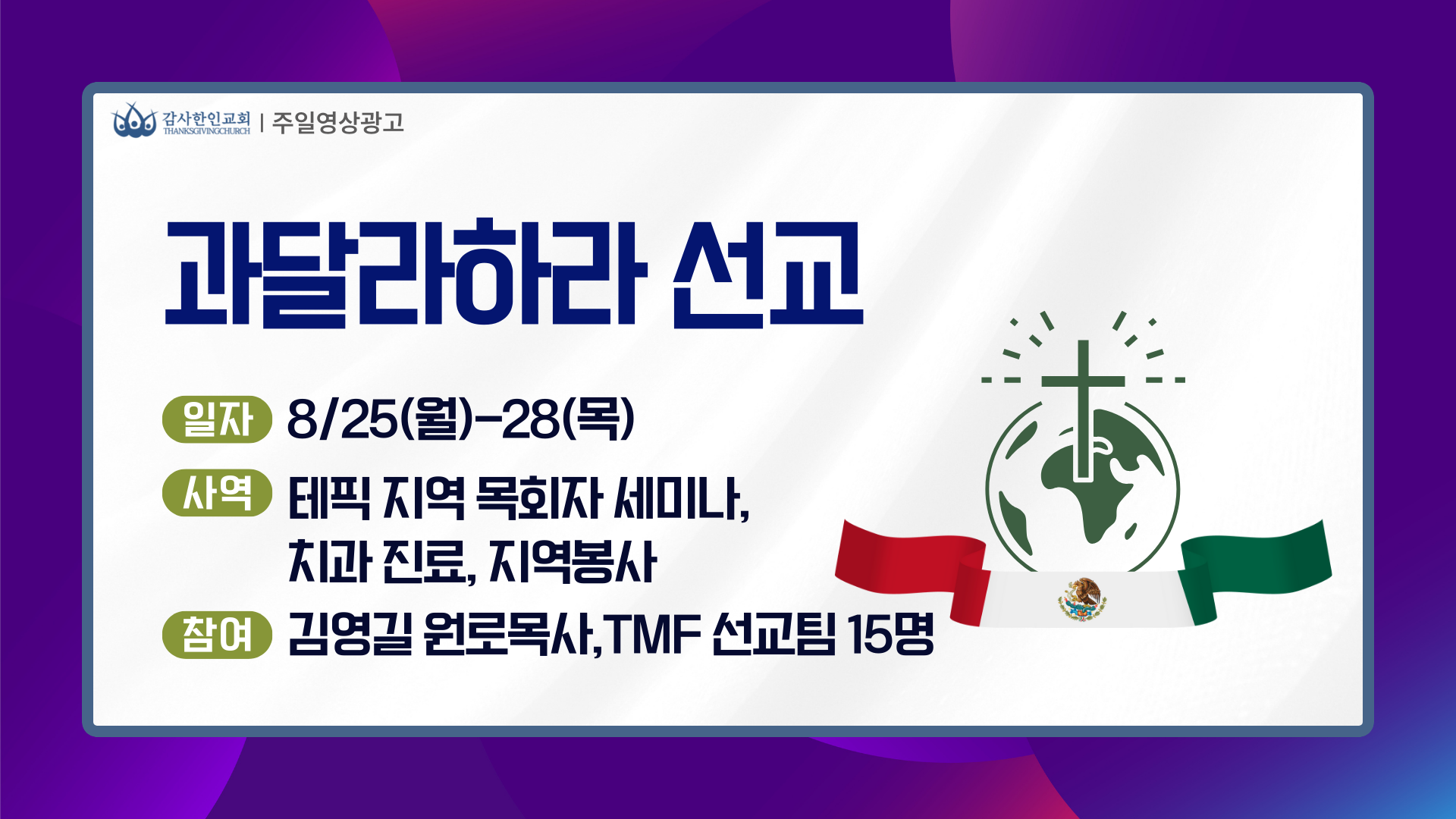 감사한인교회 THANKSGIVINGCHURCH | 주일영상광고

과달라하라 선교

일자 8/25(월)-28(목)

사역 테픽 지역 목회자 세미나, 치과 진료, 지역봉사

참여 김영길 원로목사,TMF 선교팀 15명